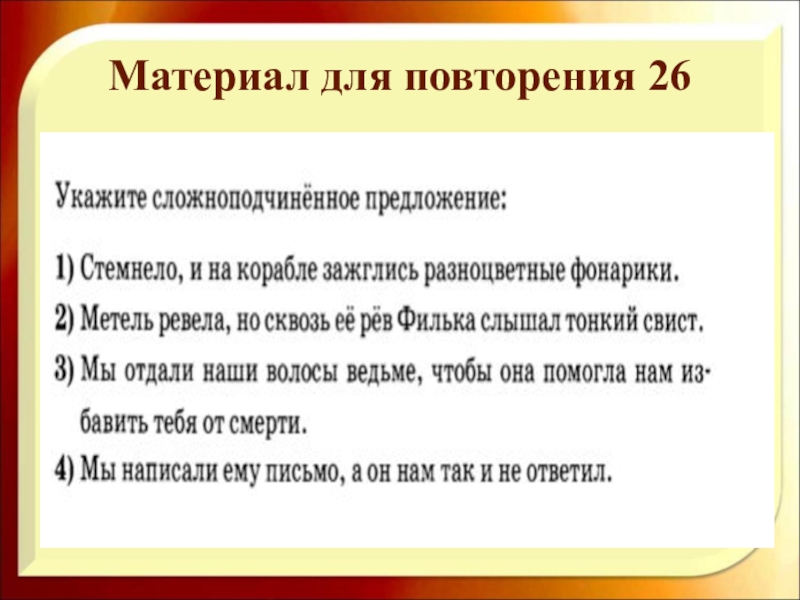 Материал для повторения 26

Укажите сложноподчинённое предложение:

1) Стемнело, и на корабле зажглись разноцветные фонарики.
2) Метель ревела, но сквозь её рёв Филька слышал тонкий свист.
3) Мы отдали наши волосы ведьме, чтобы она помогла нам избавить тебя от смерти.
4) Мы написали ему письмо, а он нам так и не ответил.